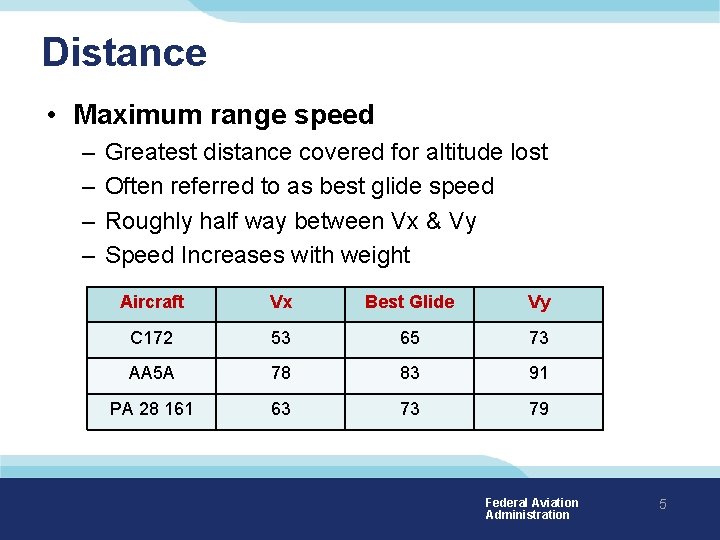 Distance

• Maximum range speed
– Greatest distance covered for altitude lost
– Often referred to as best glide speed
– Roughly half way between Vx & Vy
– Speed Increases with weight

| Aircraft | Vx | Best Glide | Vy |
|---|---|---|---|
| C172 | 53 | 65 | 73 |
| AA5A | 78 | 83 | 91 |
| PA 28 161 | 63 | 73 | 79 |

Federal Aviation Administration

5